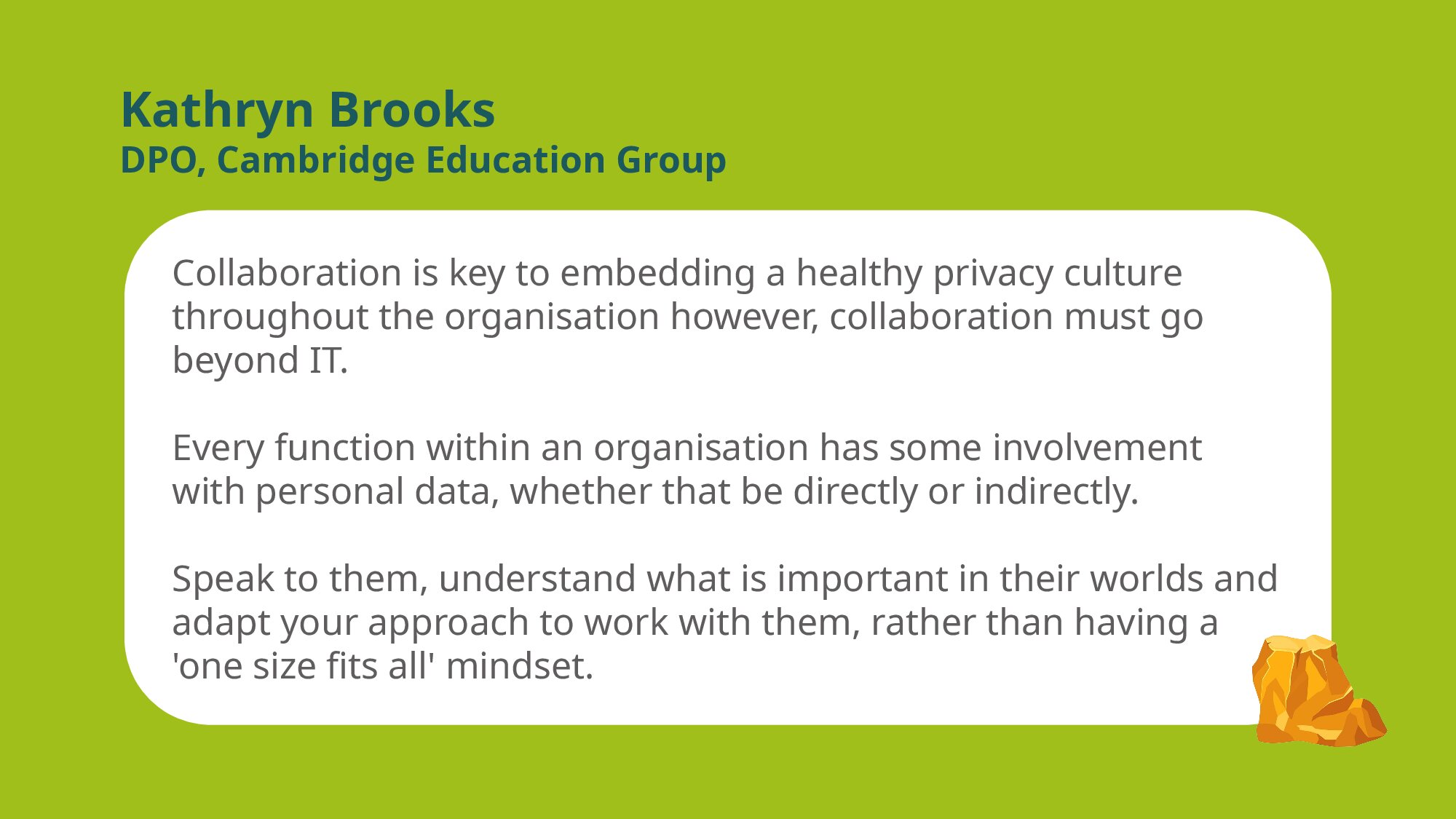 Kathryn Brooks
DPO, Cambridge Education Group

Collaboration is key to embedding a healthy privacy culture throughout the organisation however, collaboration must go beyond IT.

Every function within an organisation has some involvement with personal data, whether that be directly or indirectly.

Speak to them, understand what is important in their worlds and adapt your approach to work with them, rather than having a 'one size fits all' mindset.